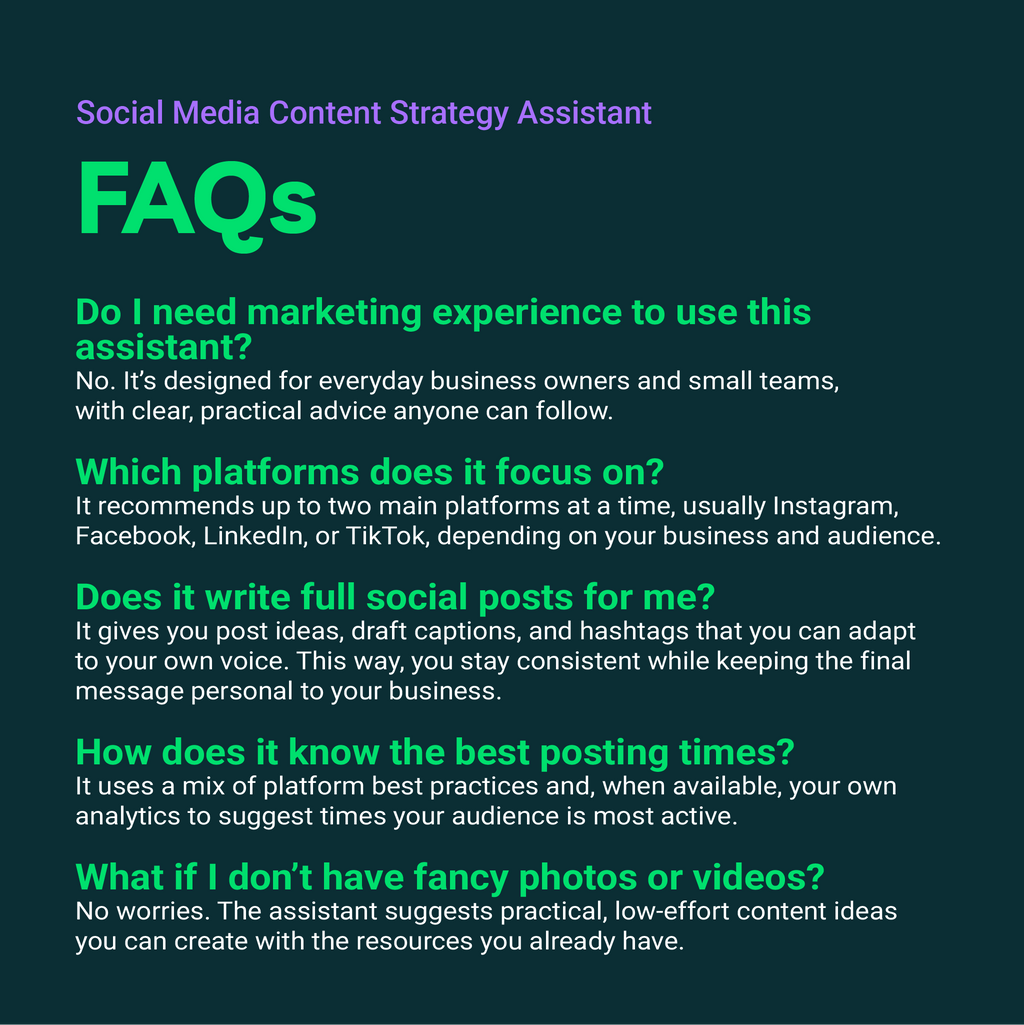 Social Media Content Strategy Assistant

FAQs

Do I need marketing experience to use this assistant?
No. It’s designed for everyday business owners and small teams, with clear, practical advice anyone can follow.

Which platforms does it focus on?
It recommends up to two main platforms at a time, usually Instagram, Facebook, LinkedIn, or TikTok, depending on your business and audience.

Does it write full social posts for me?
It gives you post ideas, draft captions, and hashtags that you can adapt to your own voice. This way, you stay consistent while keeping the final message personal to your business.

How does it know the best posting times?
It uses a mix of platform best practices and, when available, your own analytics to suggest times your audience is most active.

What if I don’t have fancy photos or videos?
No worries. The assistant suggests practical, low-effort content ideas you can create with the resources you already have.